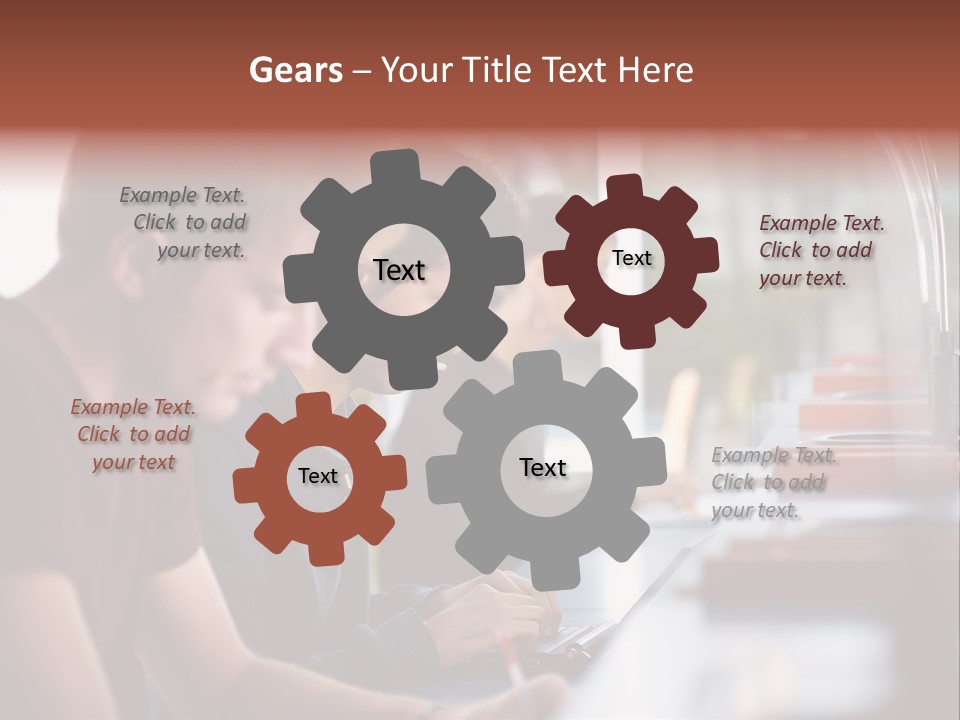 Gears – Your Title Text Here

Example Text. Click to add your text.

Text

Text

Example Text. Click to add your text.

Example Text. Click to add your text

Text

Text

Example Text. Click to add your text.